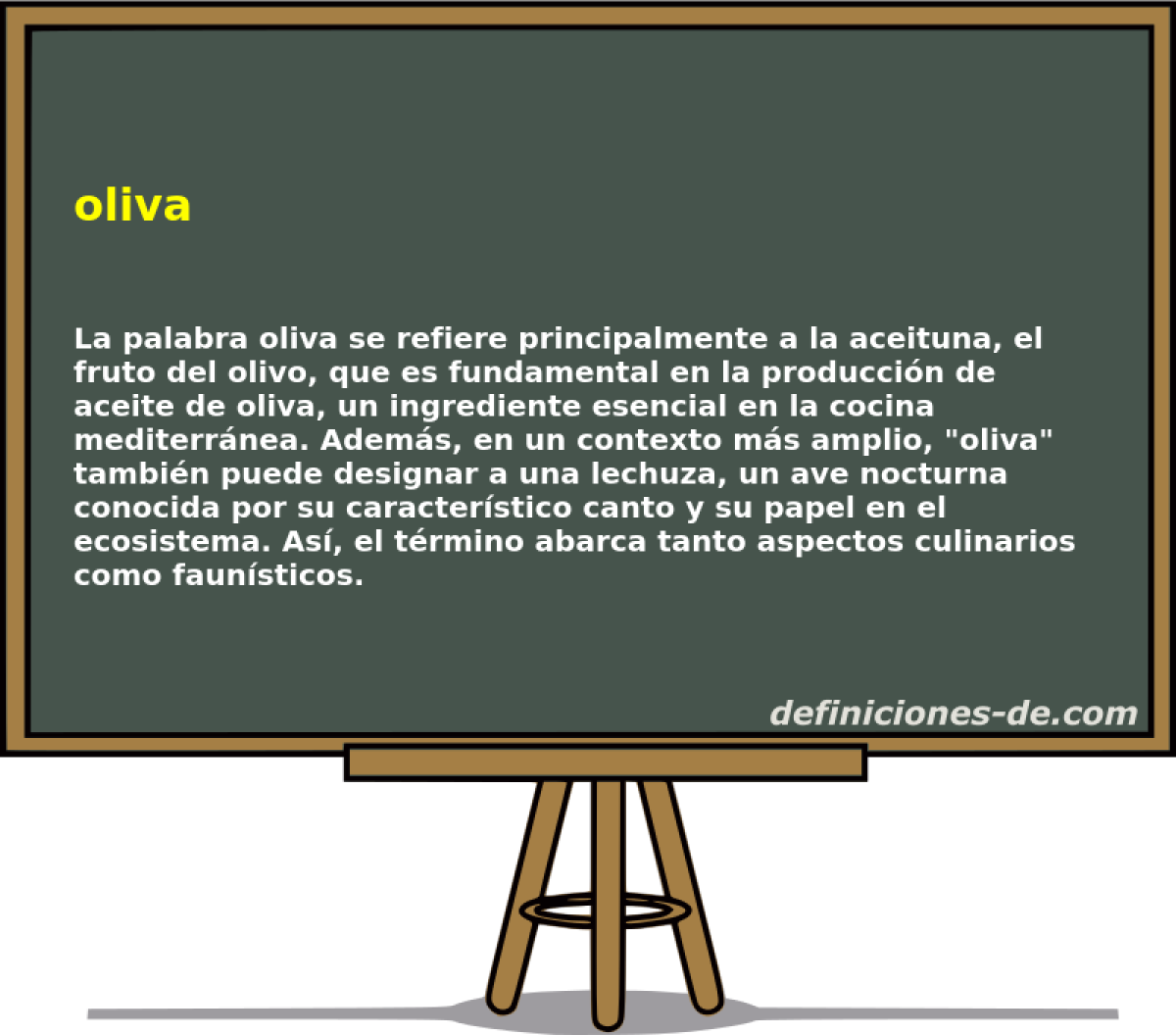 oliva

La palabra oliva se refiere principalmente a la aceituna, el fruto del olivo, que es fundamental en la producción de aceite de oliva, un ingrediente esencial en la cocina mediterránea. Además, en un contexto más amplio, "oliva" también puede designar a una lechuza, un ave nocturna conocida por su característico canto y su papel en el ecosistema. Así, el término abarca tanto aspectos culinarios como faunísticos.

definiciones-de.com